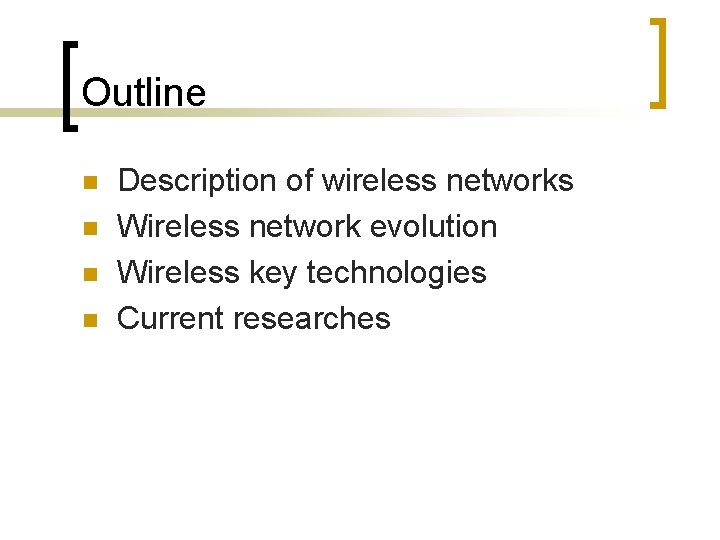 Outline

- Description of wireless networks
- Wireless network evolution
- Wireless key technologies
- Current researches